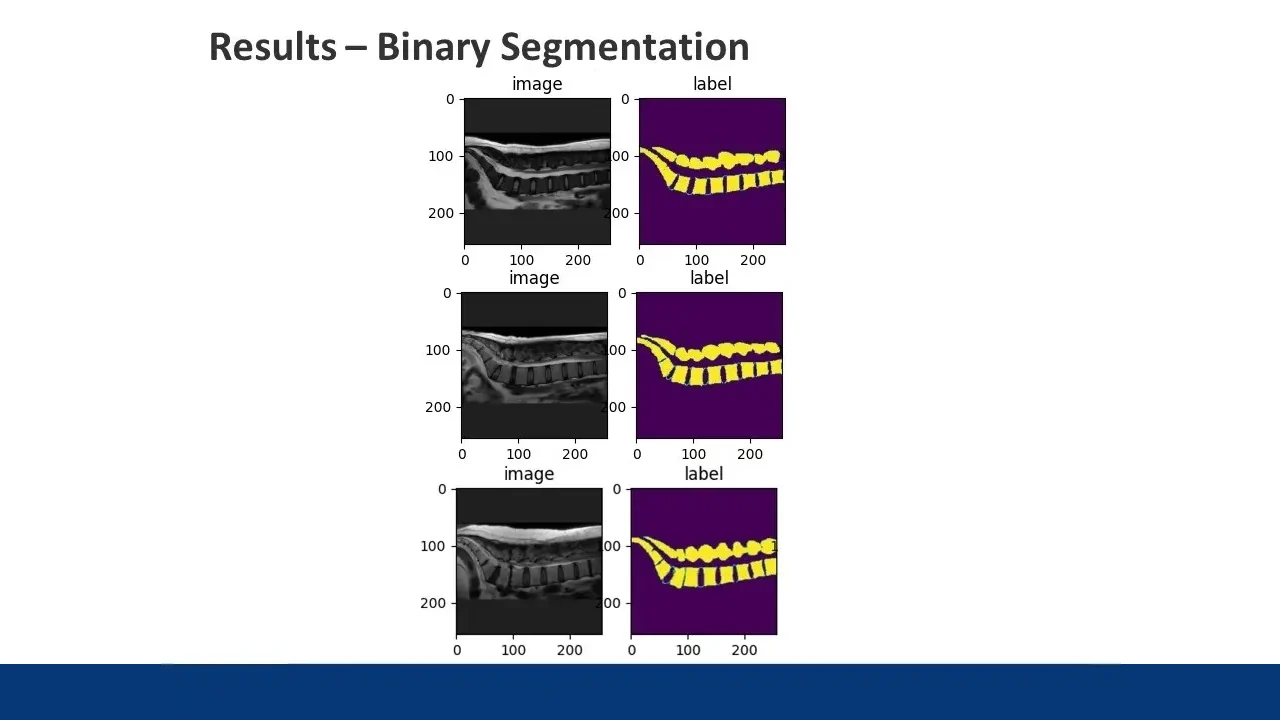 Results – Binary Segmentation

image

0
100
200
0 100 200

label

0
100
200
0 100 200

image

0
100
200
0 100 200

label

0
100
200
0 100 200

image

0
100
200
0 100 200

label

0
100
200
0 100 200